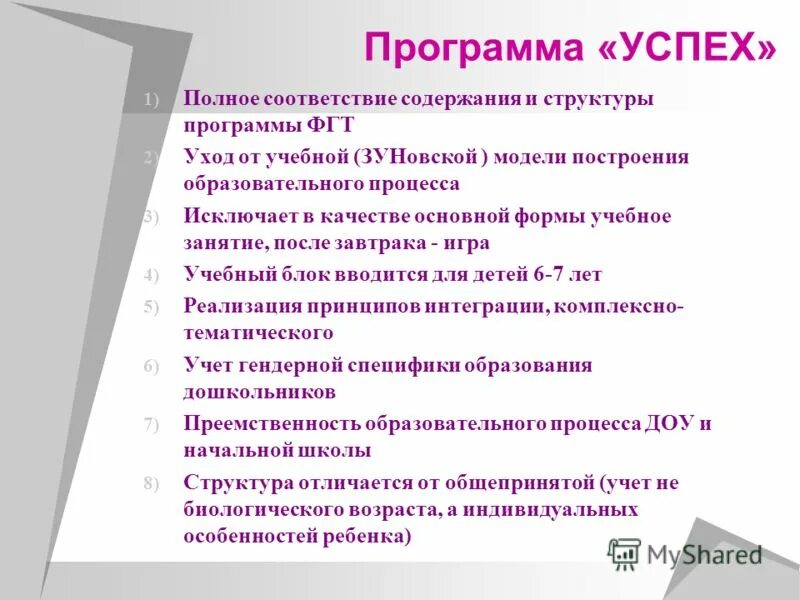 Программа «УСПЕХ»

1) Полное соответствие содержания и структуры программы ФГТ

2) Уход от учебной (ЗУНовской ) модели построения образовательного процесса

3) Исключает в качестве основной формы учебное занятие, после завтрака - игра

4) Учебный блок вводится для детей 6-7 лет

5) Реализация принципов интеграции, комплексно-тематического

6) Учет гендерной специфики образования дошкольников

7) Преемственность образовательного процесса ДОУ и начальной школы

8) Структура отличается от общепринятой (учет не биологического возраста, а индивидуальных особенностей ребенка)

MyShared